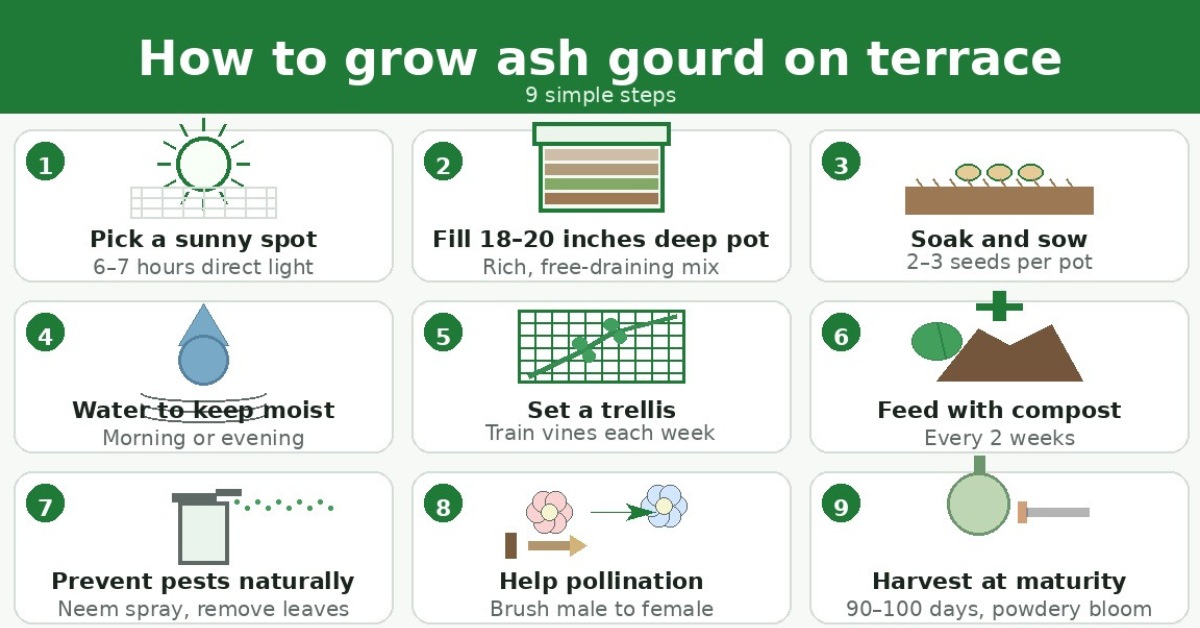 How to grow ash gourd on terrace
9 simple steps

1
Pick a sunny spot
6–7 hours direct light

2
Fill 18–20 inches deep pot
Rich, free-draining mix

3
Soak and sow
2–3 seeds per pot

4
Water to keep moist
Morning or evening

5
Set a trellis
Train vines each week

6
Feed with compost
Every 2 weeks

7
Prevent pests naturally
Neem spray, remove leaves

8
Help pollination
Brush male to female

9
Harvest at maturity
90–100 days, powdery bloom